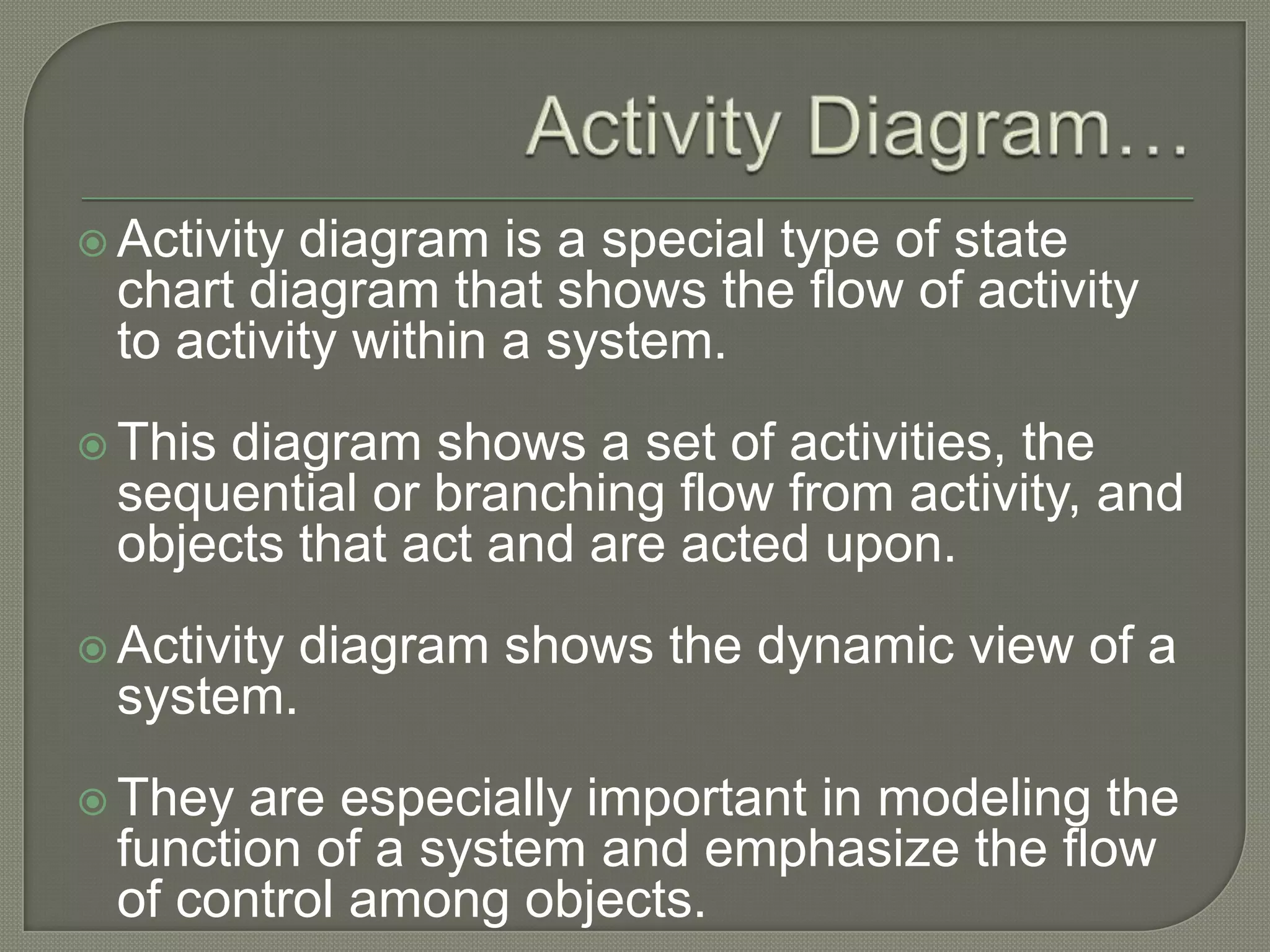 Activity Diagram…

Activity diagram is a special type of state chart diagram that shows the flow of activity to activity within a system.

This diagram shows a set of activities, the sequential or branching flow from activity, and objects that act and are acted upon.

Activity diagram shows the dynamic view of a system.

They are especially important in modeling the function of a system and emphasize the flow of control among objects.